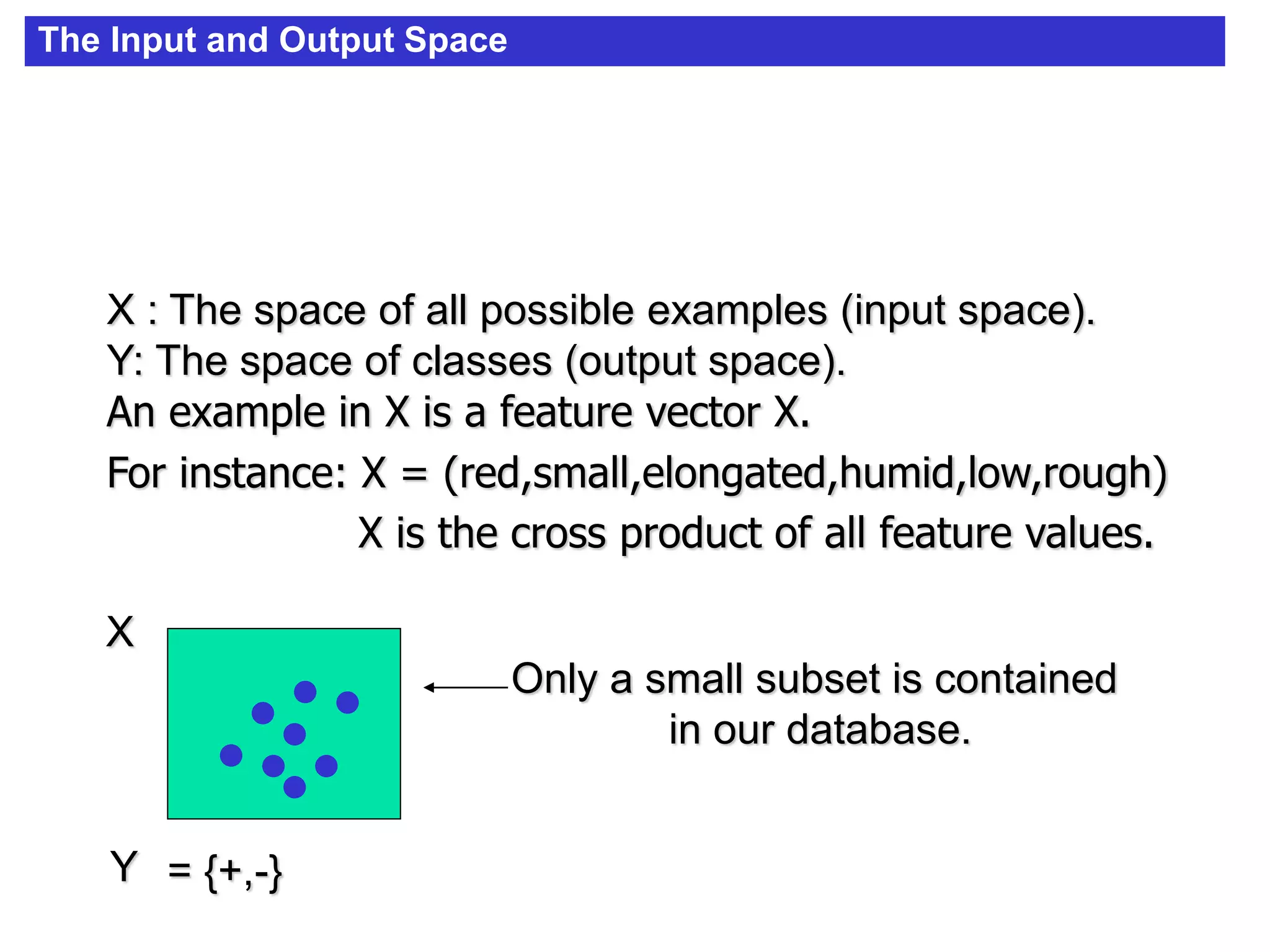 The Input and Output Space

X : The space of all possible examples (input space).
Y: The space of classes (output space).
An example in X is a feature vector X.
For instance: X = (red,small,elongated,humid,low,rough)
X is the cross product of all feature values.

X

Only a small subset is contained in our database.

Y = {+,-}